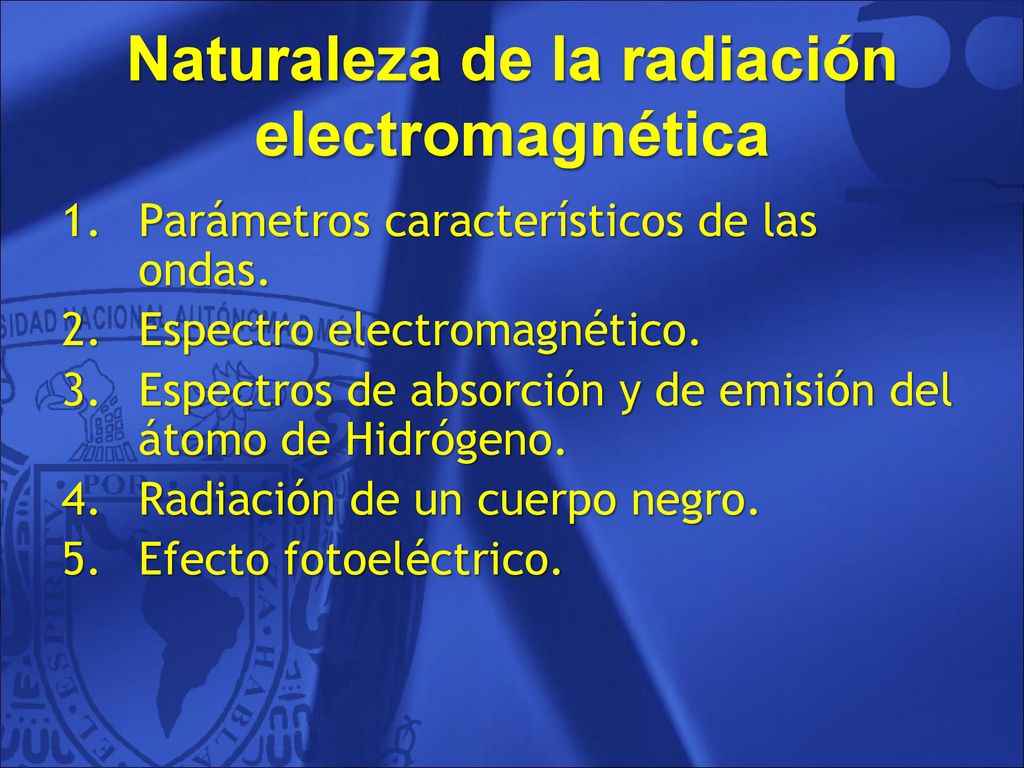 Naturaleza de la radiación electromagnética

1. Parámetros característicos de las ondas.
2. Espectro electromagnético.
3. Espectros de absorción y de emisión del átomo de Hidrógeno.
4. Radiación de un cuerpo negro.
5. Efecto fotoeléctrico.